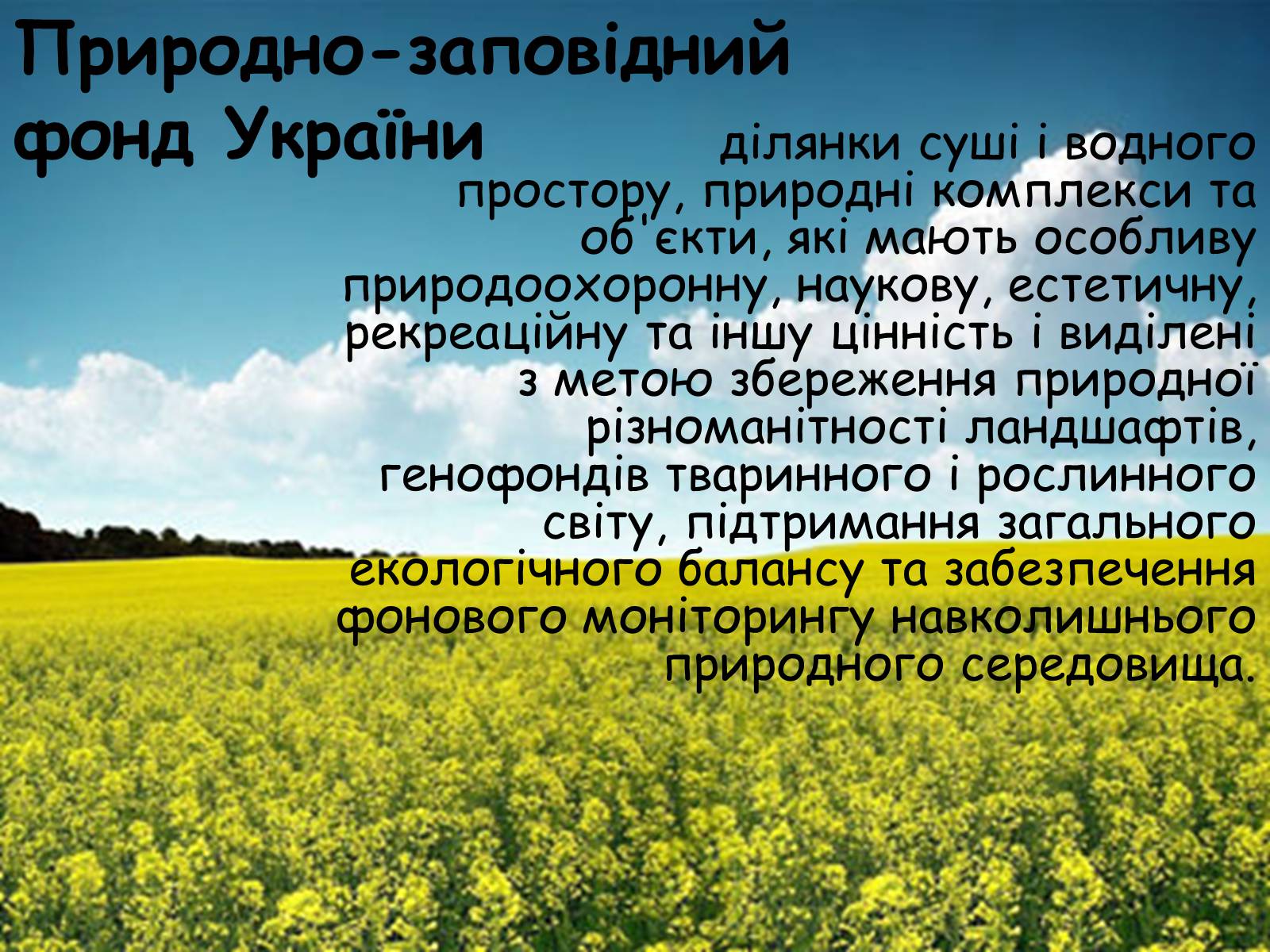 Природно-заповідний фонд України

ділянки суші і водного простору, природні комплекси та об'єкти, які мають особливу природоохоронну, наукову, естетичну, рекреаційну та іншу цінність і виділені з метою збереження природної різноманітності ландшафтів, генофондів тваринного і рослинного світу, підтримання загального екологічного балансу та забезпечення фонового моніторингу навколишнього природного середовища.